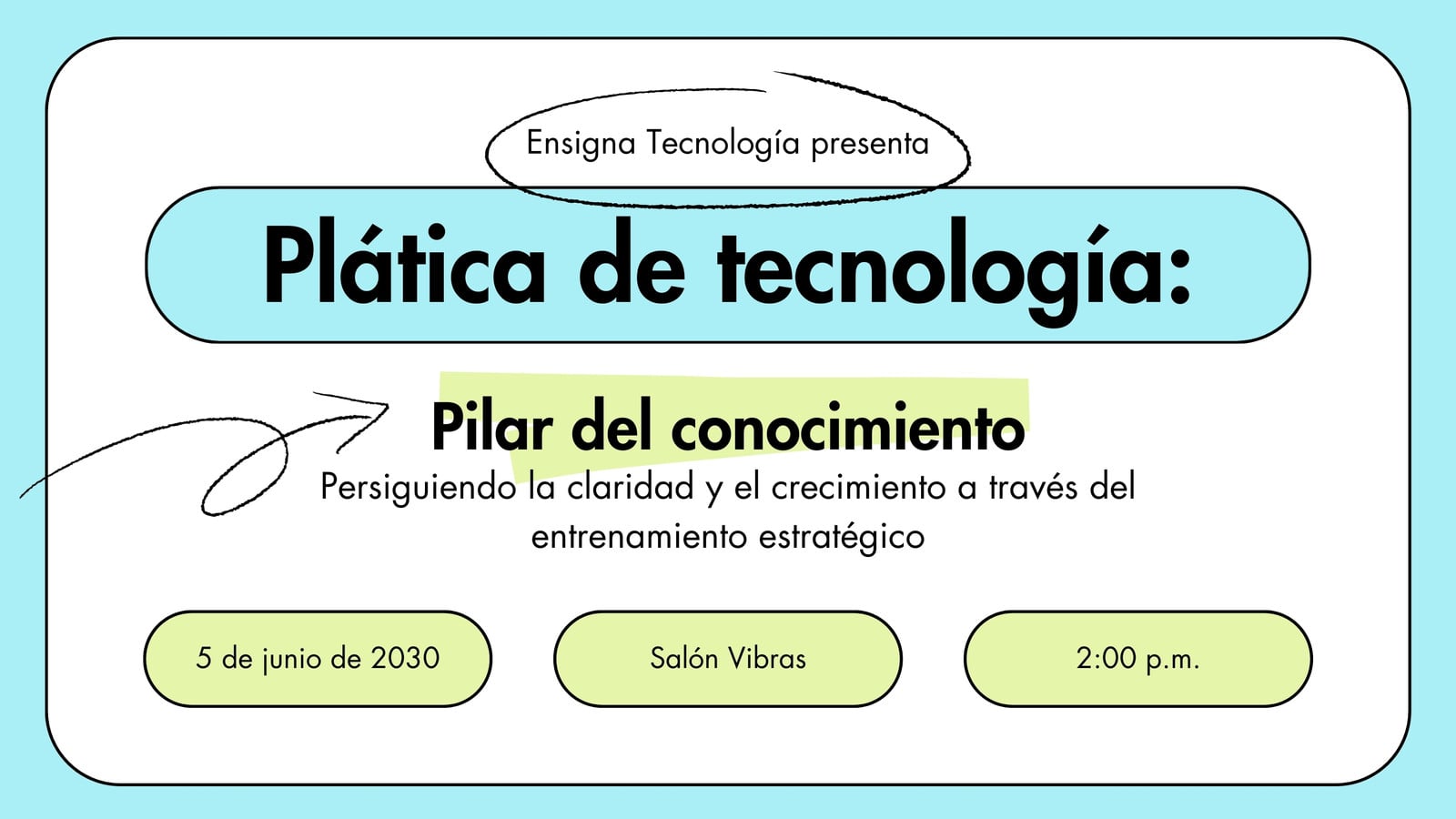 Ensigna Tecnología presenta

Plática de tecnología:

Pilar del conocimiento

Persiguiendo la claridad y el crecimiento a través del entrenamiento estratégico

5 de junio de 2030

Salón Vibras

2:00 p.m.